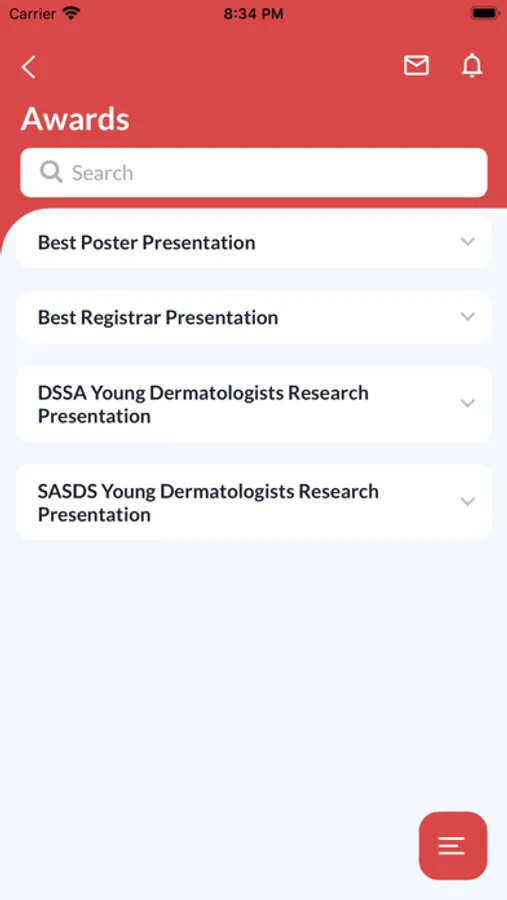 Carrier 8:34 PM

Awards

Search

Best Poster Presentation

Best Registrar Presentation

DSSA Young Dermatologists Research Presentation

SASDS Young Dermatologists Research Presentation